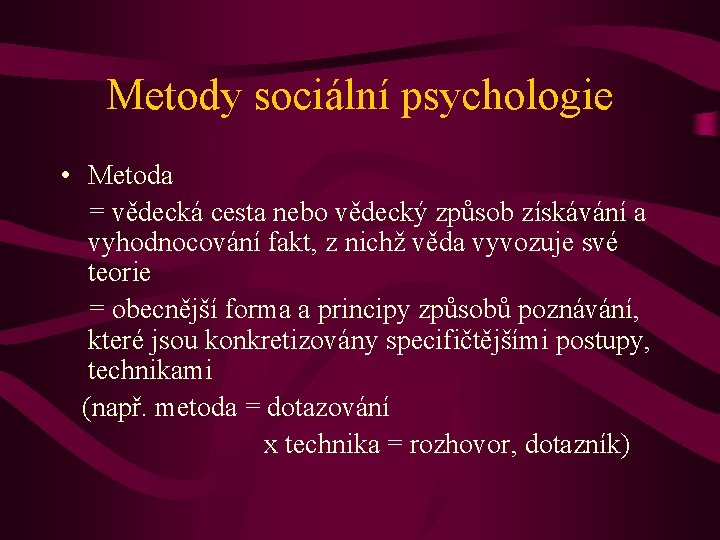 Metody sociální psychologie

• Metoda

= vědecká cesta nebo vědecký způsob získávání a vyhodnocování fakt, z nichž věda vyvozuje své teorie

= obecnější forma a principy způsobů poznávání, které jsou konkretizovány specifičtějšími postupy, technikami

(např. metoda = dotazování

x technika = rozhovor, dotazník)